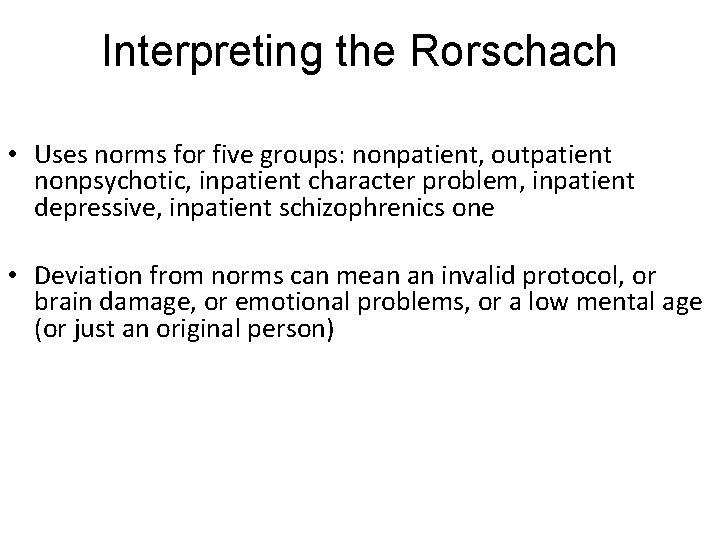 Interpreting the Rorschach

• Uses norms for five groups: nonpatient, outpatient nonpsychotic, inpatient character problem, inpatient depressive, inpatient schizophrenics one

• Deviation from norms can mean an invalid protocol, or brain damage, or emotional problems, or a low mental age (or just an original person)